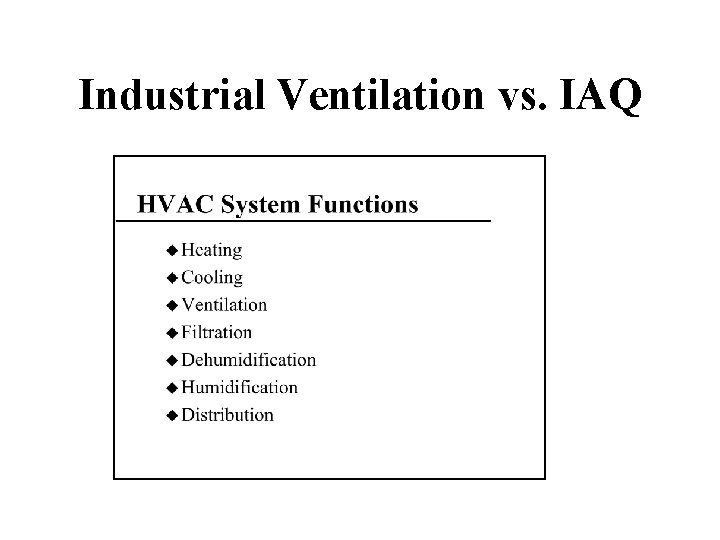 Industrial Ventilation vs. IAQ

HVAC System Functions

◆ Heating
◆ Cooling
◆ Ventilation
◆ Filtration
◆ Dehumidification
◆ Humidification
◆ Distribution